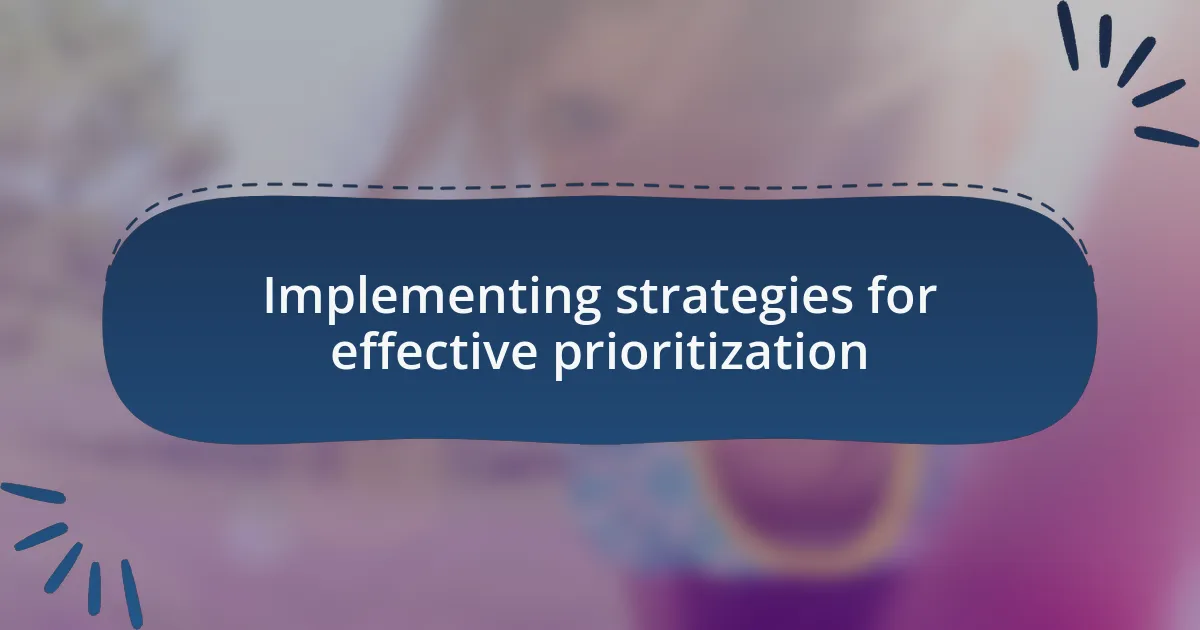 Implementing strategies for effective prioritization